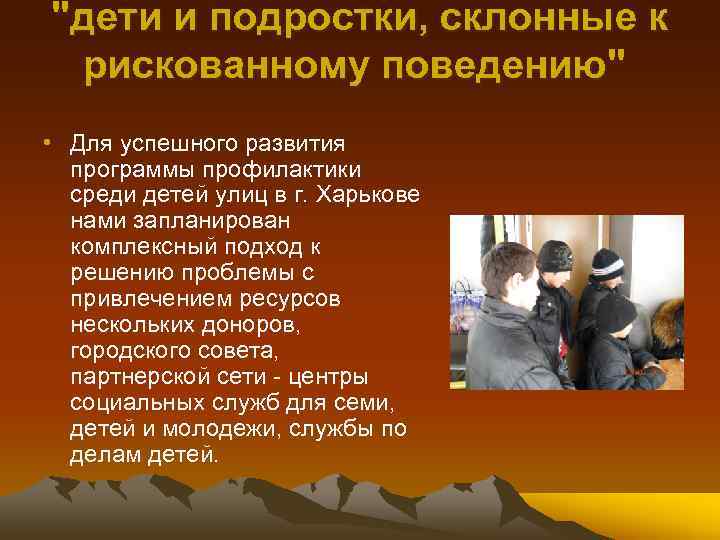 "дети и подростки, склонные к рискованному поведению"

• Для успешного развития программы профилактики среди детей улиц в г. Харькове нами запланирован комплексный подход к решению проблемы с привлечением ресурсов нескольких доноров, городского совета, партнерской сети - центры социальных служб для семи, детей и молодежи, службы по делам детей.